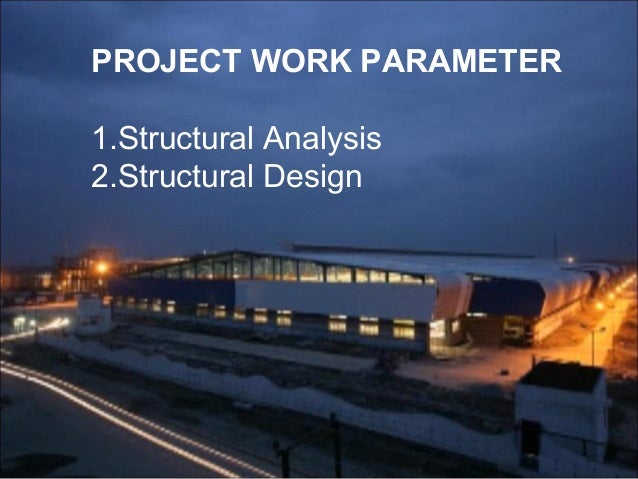 PROJECT WORK PARAMETER

1.Structural Analysis
2.Structural Design